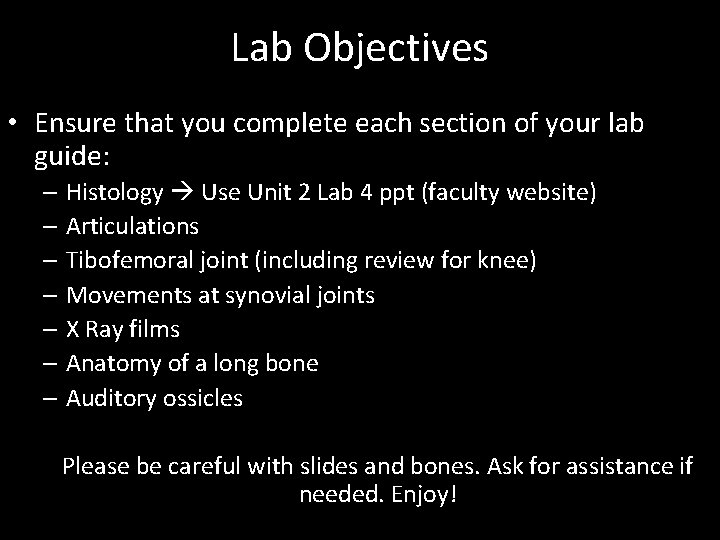 Lab Objectives

• Ensure that you complete each section of your lab guide:
– Histology → Use Unit 2 Lab 4 ppt (faculty website)
– Articulations
– Tibofemoral joint (including review for knee)
– Movements at synovial joints
– X Ray films
– Anatomy of a long bone
– Auditory ossicles

Please be careful with slides and bones. Ask for assistance if needed. Enjoy!